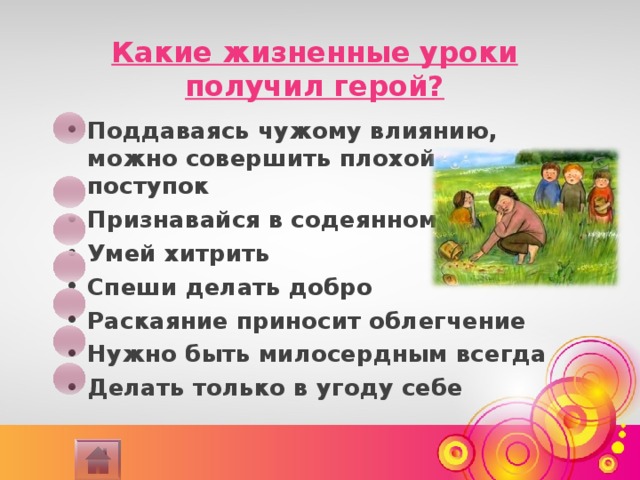 Какие жизненные уроки получил герой?

• Поддаваясь чужому влиянию, можно совершить плохой поступок
• Признавайся в содеянном
• Умей хитрить
• Спеши делать добро
• Раскаяние приносит облегчение
• Нужно быть милосердным всегда
• Делать только в угоду себе